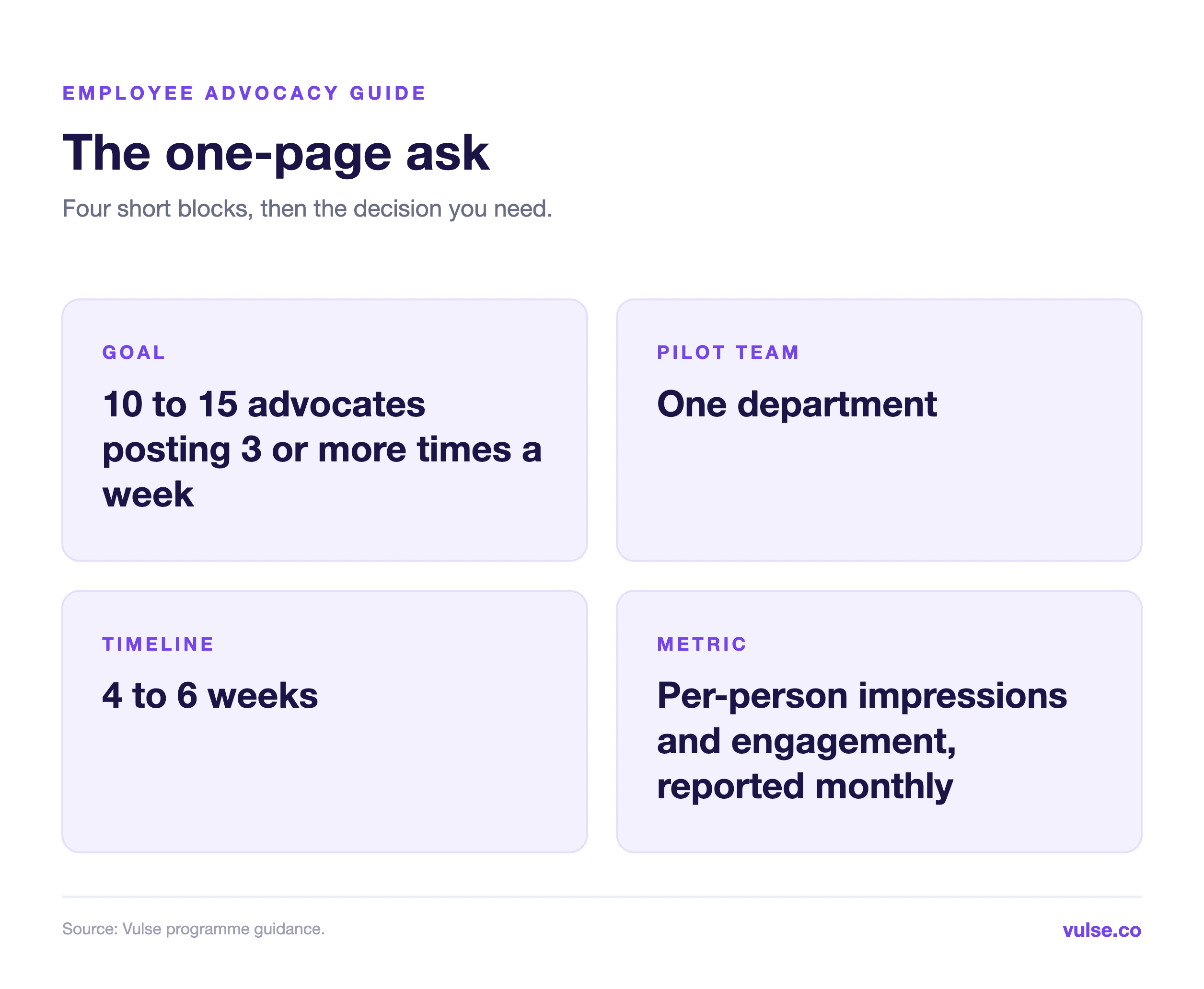 EMPLOYEE ADVOCACY GUIDE

The one-page ask

Four short blocks, then the decision you need.

GOAL

10 to 15 advocates posting 3 or more times a week

PILOT TEAM

One department

TIMELINE

4 to 6 weeks

METRIC

Per-person impressions and engagement, reported monthly

Source: Vulse programme guidance.

vulse.co